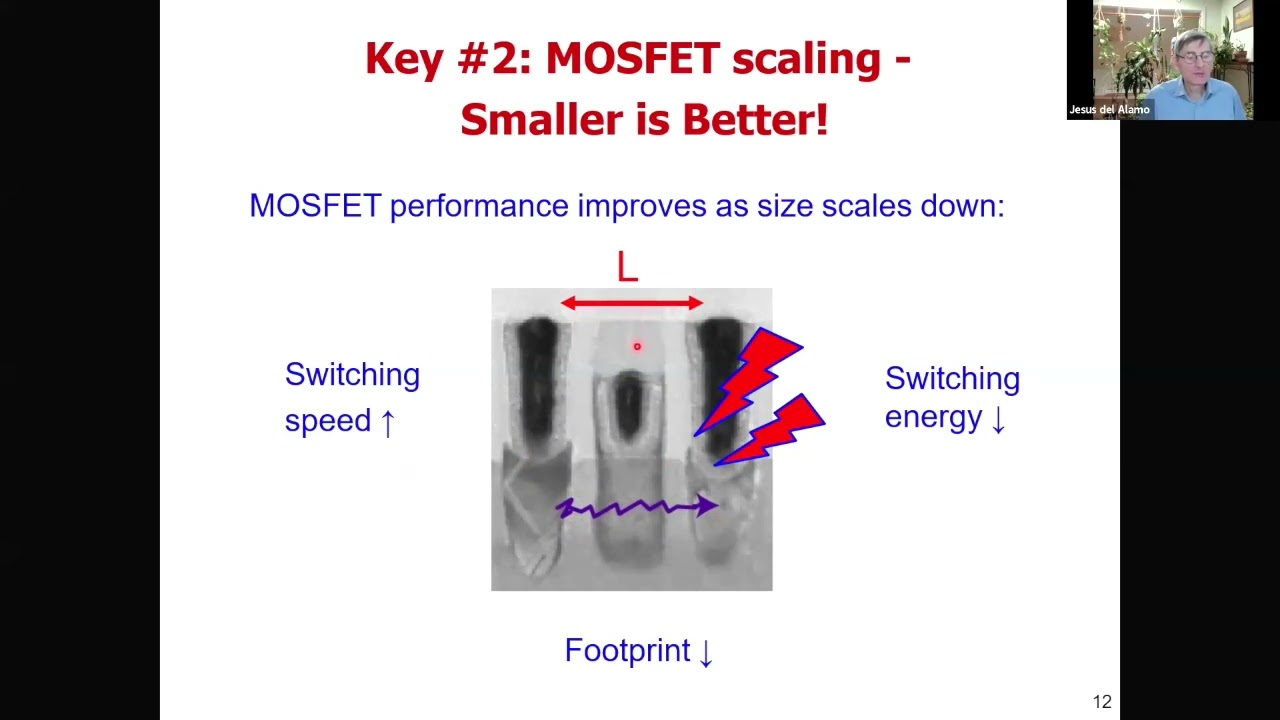 Key #2: MOSFET scaling - Smaller is Better!

MOSFET performance improves as size scales down:

L

Switching speed ↑

Switching energy ↓

Footprint ↓

12

Jesus del Alamo